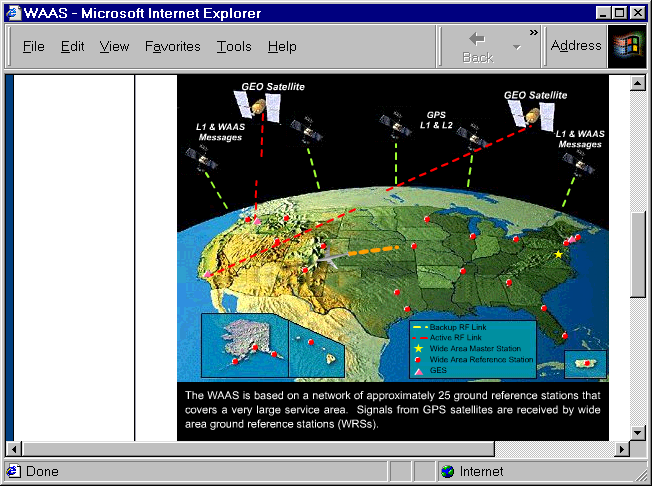 WAAS - Microsoft Internet Explorer

File Edit View Favorites Tools Help

Back

Address

GEO Satellite

L1 & WAAS Messages

GPS L1 & L2

GEO Satellite

L1 & WAAS Messages

Backup RF Link
Active RF Link
Wide Area Master Station
Wide Area Reference Station
GES

The WAAS is based on a network of approximately 25 ground reference stations that covers a very large service area. Signals from GPS satellites are received by wide area ground reference stations (WRSs).

Done

Internet